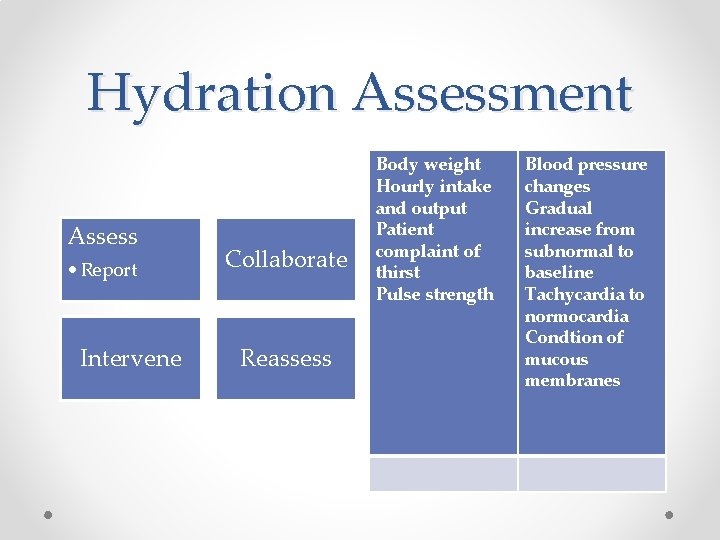 Hydration Assessment

Assess
• Report

Collaborate

Intervene

Reassess

| Body weight Hourly intake and output Patient complaint of thirst Pulse strength | Blood pressure changes Gradual increase from subnormal to baseline Tachycardia to normocardia Condtion of mucous membranes |
|---|---|
| | |